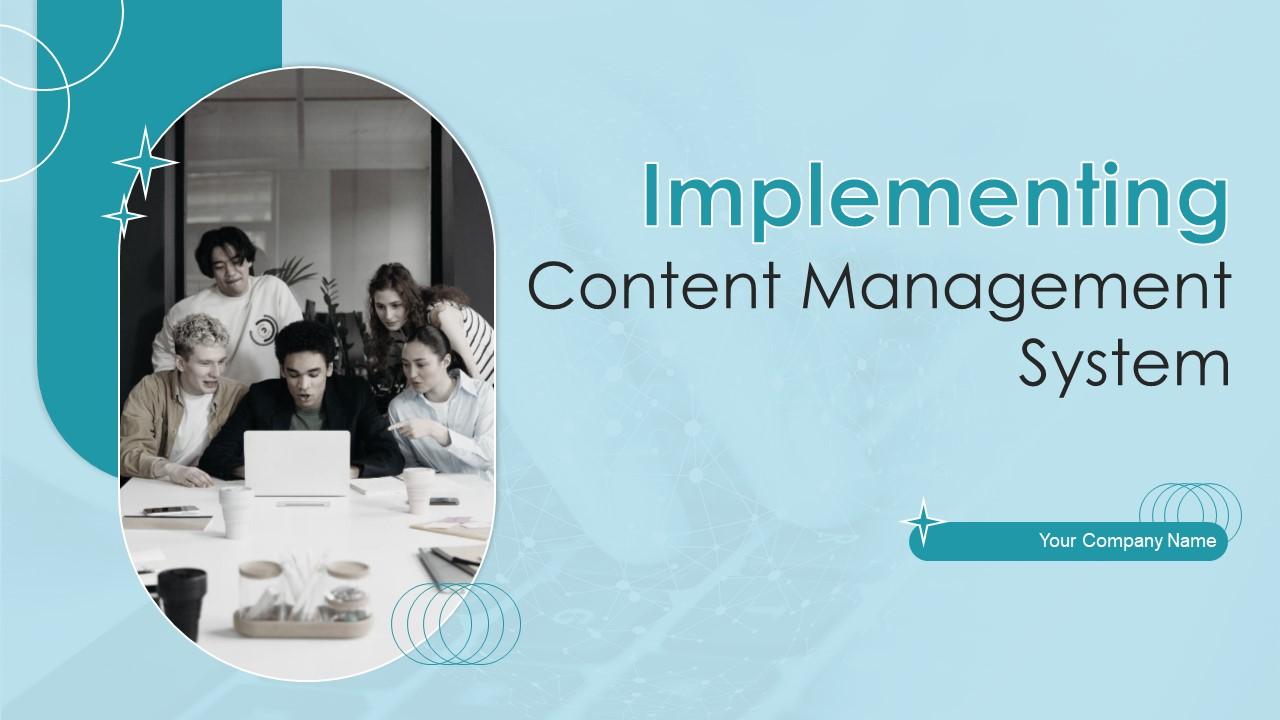 Implementing
Content Management System

Your Company Name